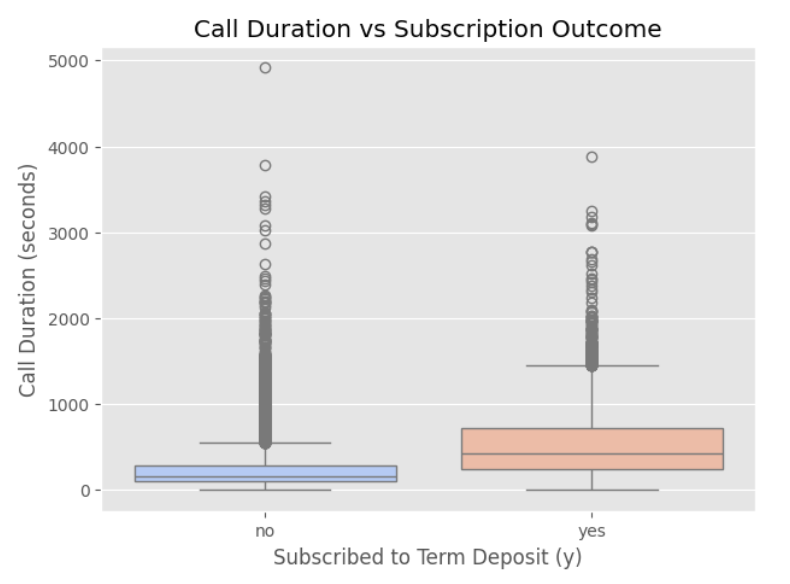 Call Duration vs Subscription Outcome

Call Duration (seconds)

5000
4000
3000
2000
1000
0

no
yes

Subscribed to Term Deposit (y)